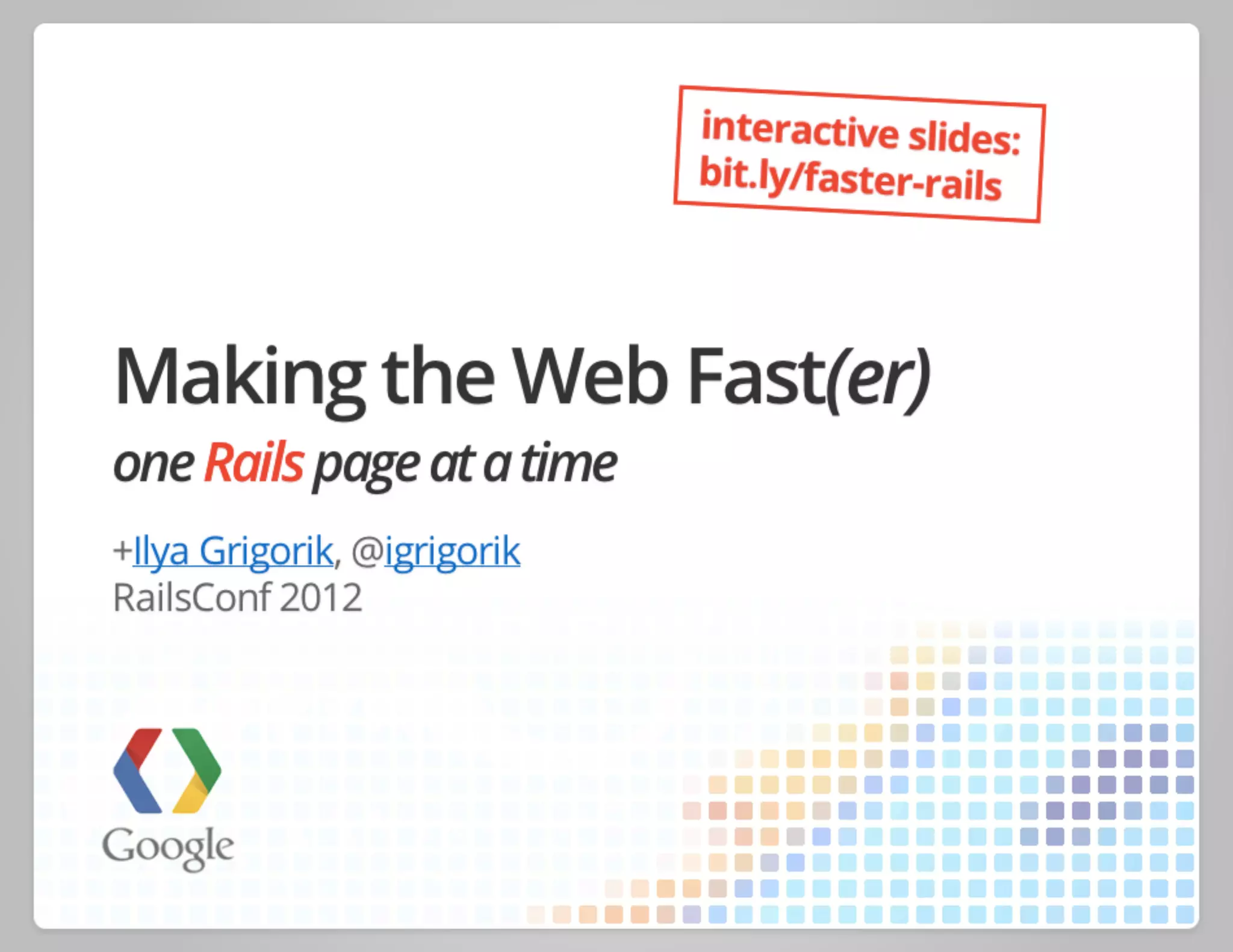 interactive slides:
bit.ly/faster-rails

Making the Web Fast(er)

one Rails page at a time

+Ilya Grigorik, @igrigorik
RailsConf 2012

Google